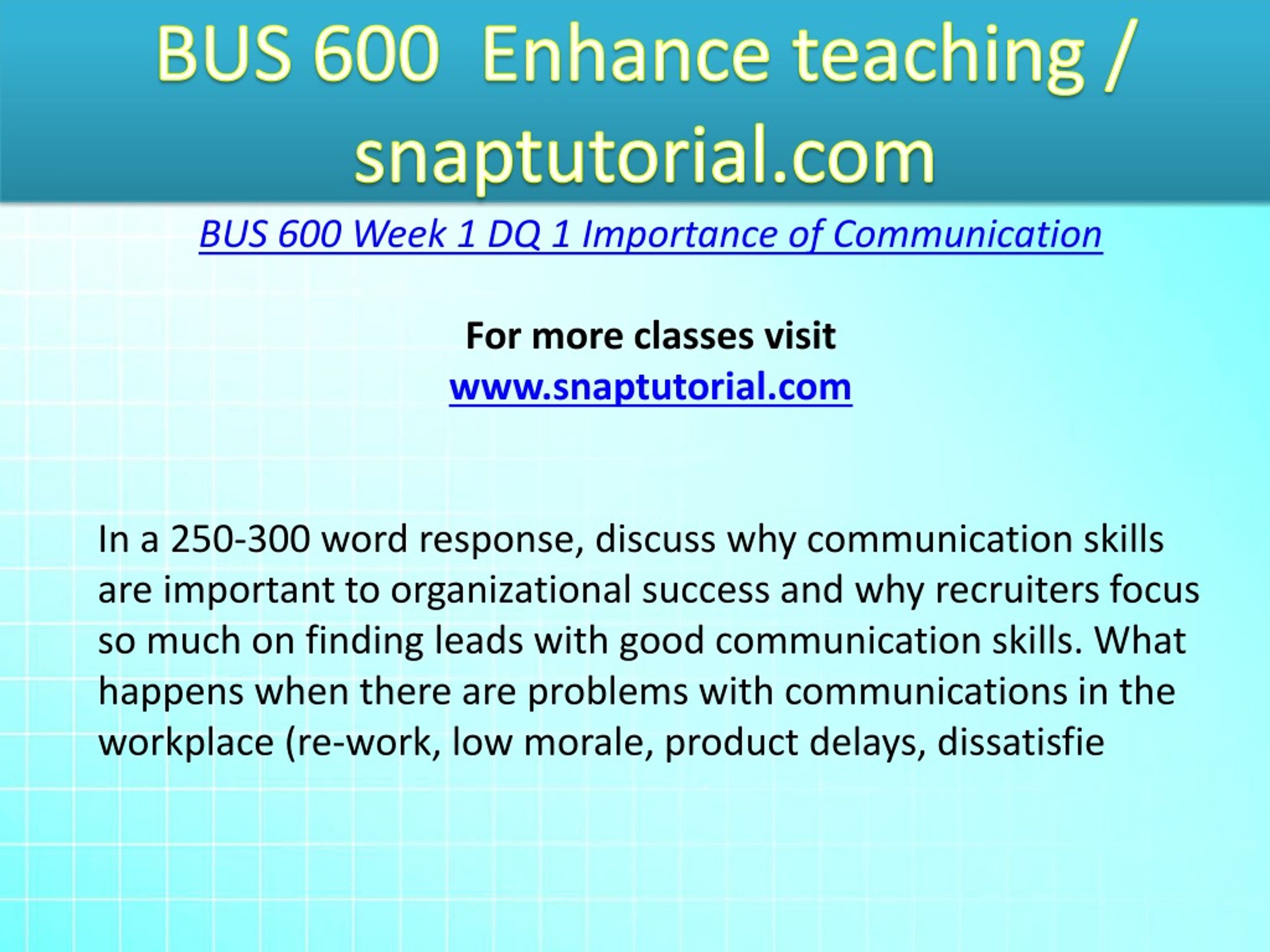 BUS 600 Enhance teaching / snaptutorial.com

BUS 600 Week 1 DQ 1 Importance of Communication

For more classes visit
www.snaptutorial.com

In a 250-300 word response, discuss why communication skills are important to organizational success and why recruiters focus so much on finding leads with good communication skills. What happens when there are problems with communications in the workplace (re-work, low morale, product delays, dissatisfie